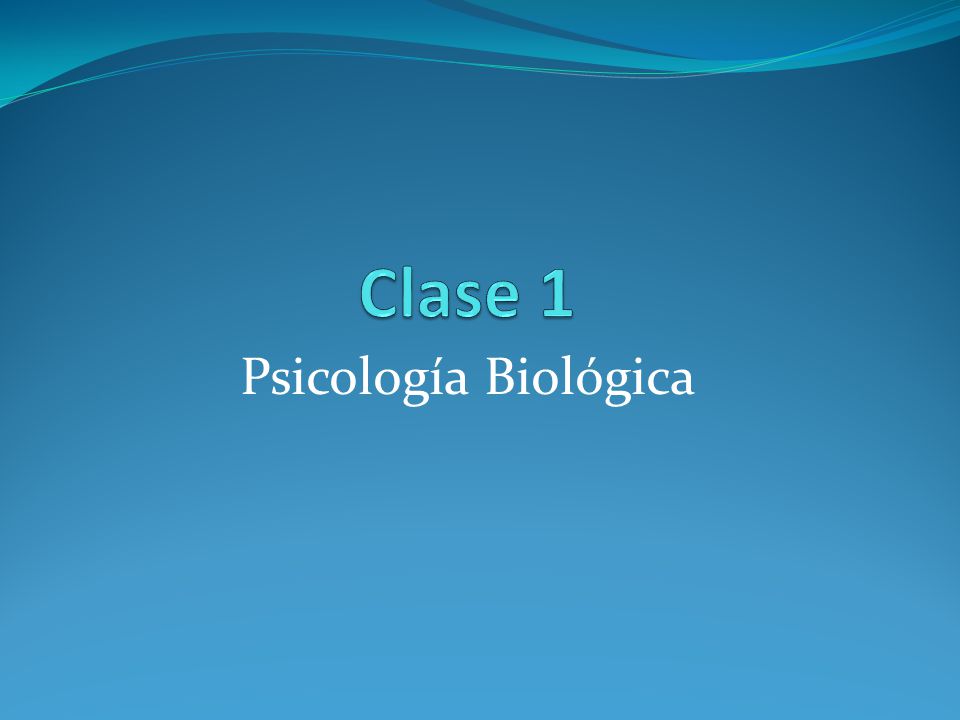 Clase 1

Psicología Biológica